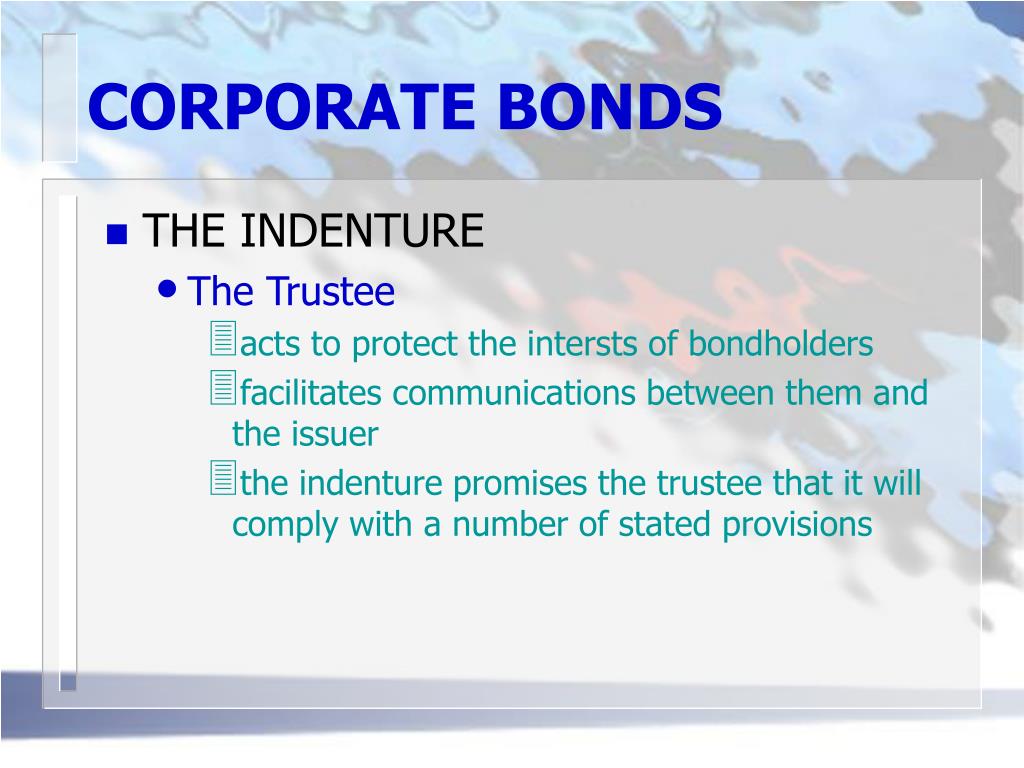 CORPORATE BONDS

THE INDENTURE

The Trustee

acts to protect the intersts of bondholders

facilitates communications between them and the issuer

the indenture promises the trustee that it will comply with a number of stated provisions